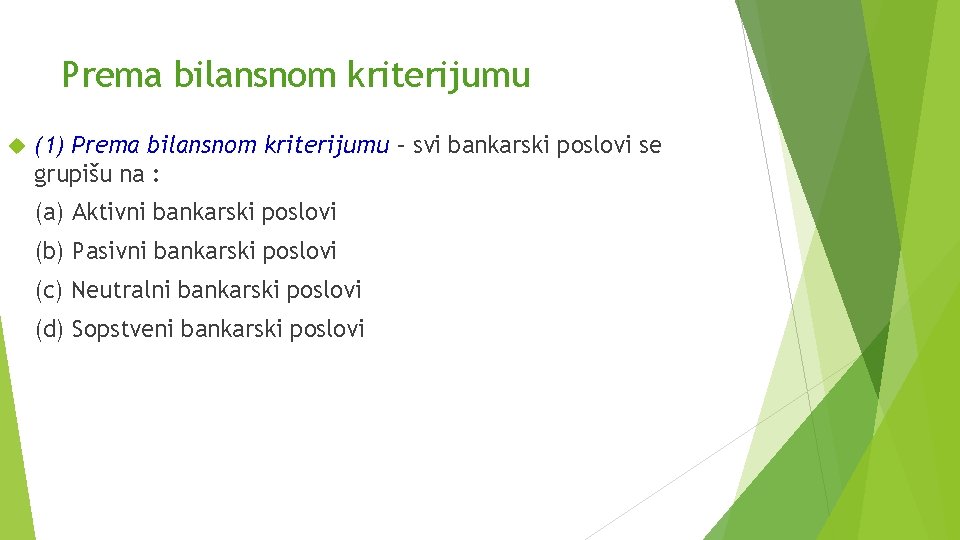 Prema bilansnom kriterijumu

(1) Prema bilansnom kriterijumu – svi bankarski poslovi se grupišu na :

(a) Aktivni bankarski poslovi

(b) Pasivni bankarski poslovi

(c) Neutralni bankarski poslovi

(d) Sopstveni bankarski poslovi